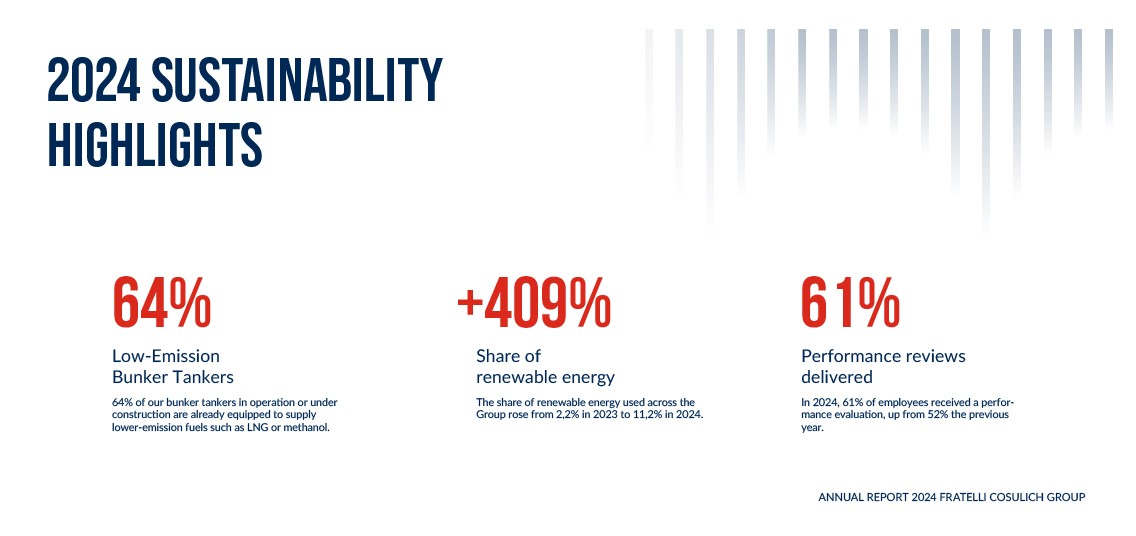 2024 SUSTAINABILITY HIGHLIGHTS

64%

Low-Emission Bunker Tankers

64% of our bunker tankers in operation or under construction are already equipped to supply lower-emission fuels such as LNG or methanol.

+409%

Share of renewable energy

The share of renewable energy used across the Group rose from 2,2% in 2023 to 11,2% in 2024.

61%

Performance reviews delivered

In 2024, 61% of employees received a performance evaluation, up from 52% the previous year.

ANNUAL REPORT 2024 FRATELLI COSULICH GROUP